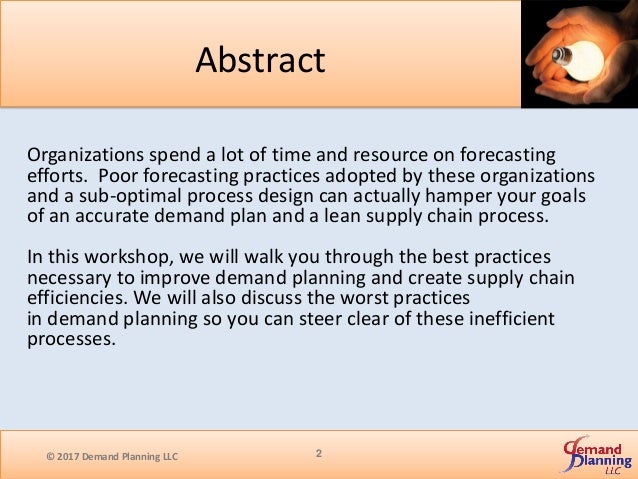 Abstract

Organizations spend a lot of time and resource on forecasting efforts. Poor forecasting practices adopted by these organizations and a sub-optimal process design can actually hamper your goals of an accurate demand plan and a lean supply chain process.

In this workshop, we will walk you through the best practices necessary to improve demand planning and create supply chain efficiencies. We will also discuss the worst practices in demand planning so you can steer clear of these inefficient processes.

© 2017 Demand Planning LLC

2

Demand Planning LLC